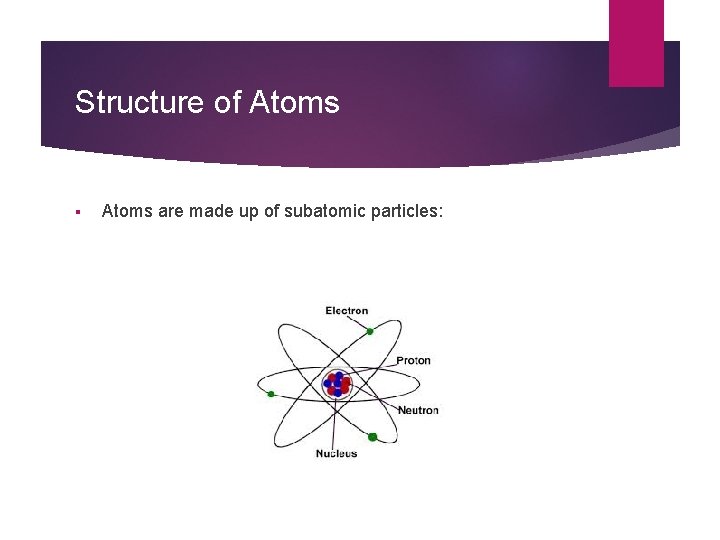 Structure of Atoms

▪ Atoms are made up of subatomic particles:

Electron

Proton

Neutron

Nucleus